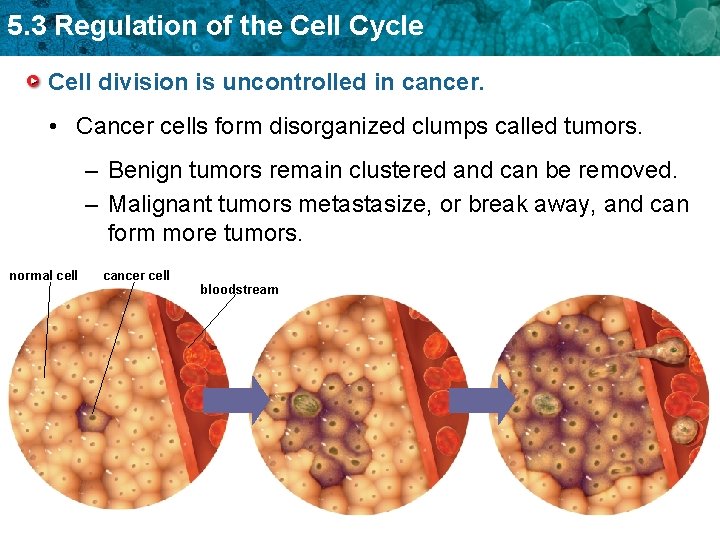 5.3 Regulation of the Cell Cycle

Cell division is uncontrolled in cancer.

• Cancer cells form disorganized clumps called tumors.

– Benign tumors remain clustered and can be removed.

– Malignant tumors metastasize, or break away, and can form more tumors.

normal cell
cancer cell
bloodstream